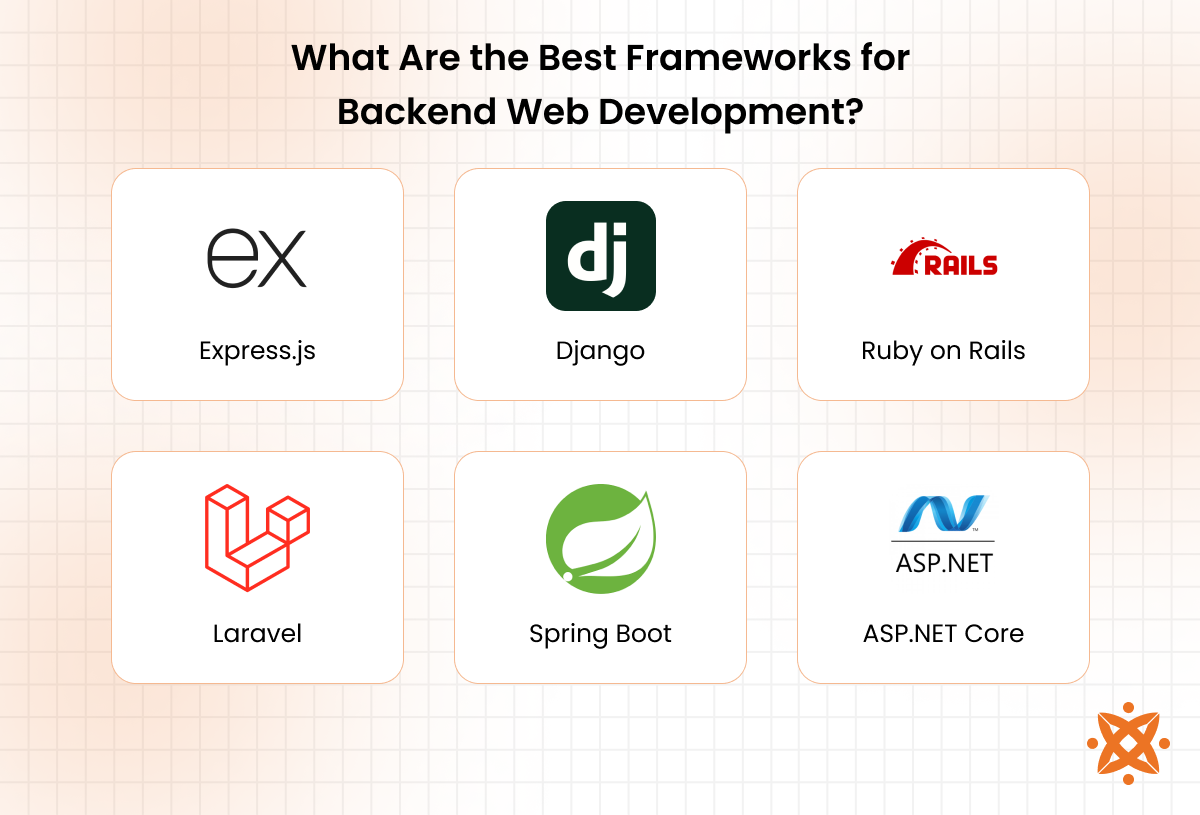 What Are the Best Frameworks for Backend Web Development?

ex

Express.js

dj

Django

RAILS

Ruby on Rails

Laravel

Spring Boot

ASP.NET

ASP.NET Core